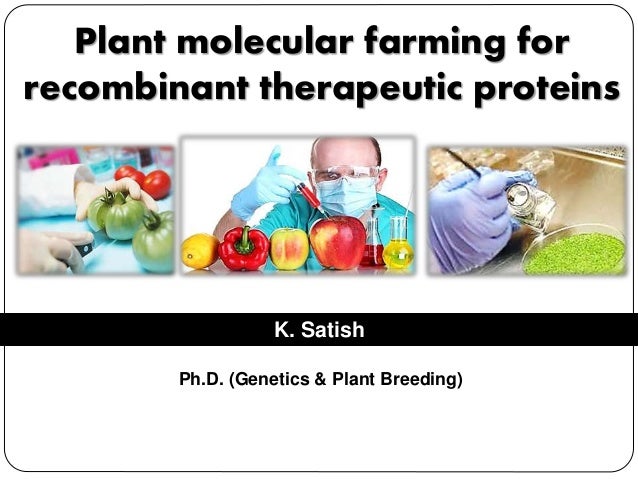 Plant molecular farming for recombinant therapeutic proteins

K. Satish

Ph.D. (Genetics & Plant Breeding)